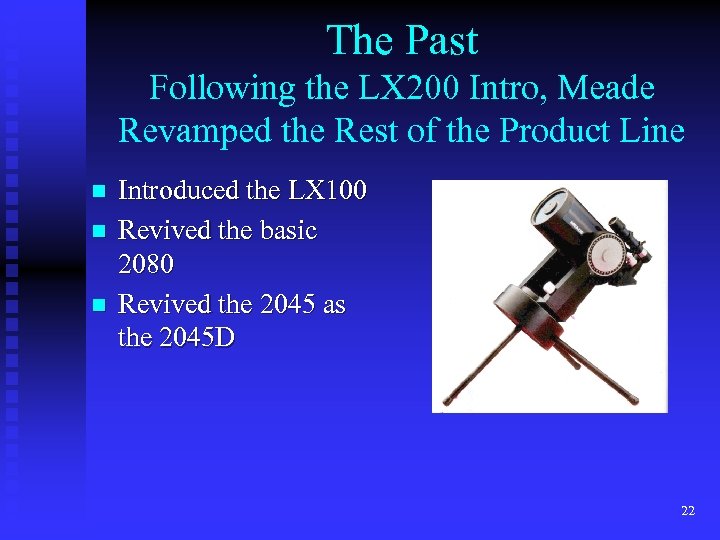 The Past
Following the LX200 Intro, Meade Revamped the Rest of the Product Line

- Introduced the LX100
- Revived the basic 2080
- Revived the 2045 as the 2045D

22